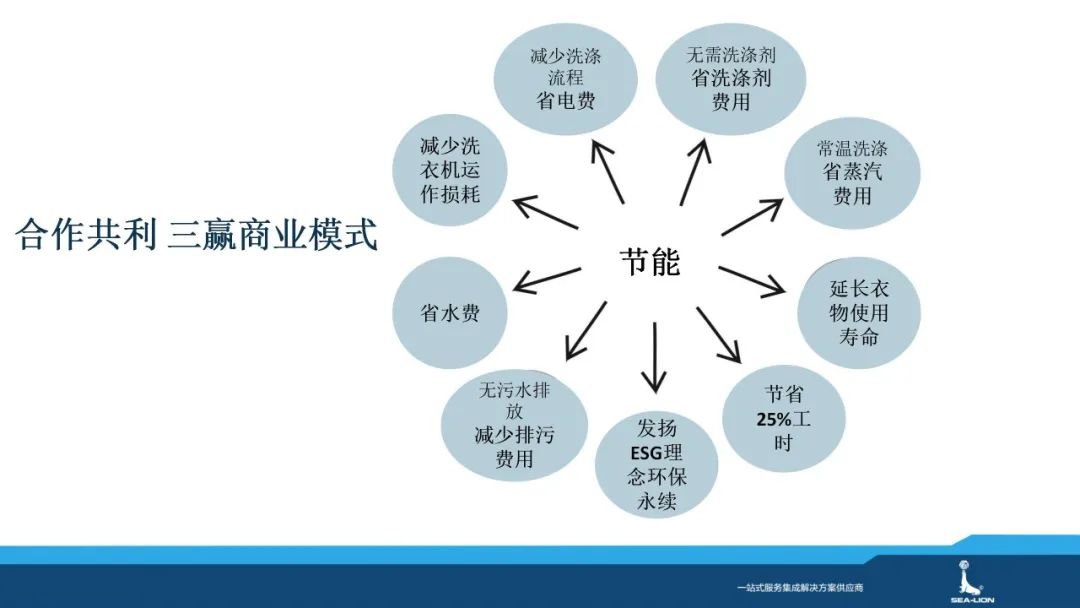 合作共利 三赢商业模式

节能

减少洗涤流程
省电费

无需洗涤剂
省洗涤剂费用

常温洗涤
省蒸汽费用

延长衣物使用寿命

节省25%工时

发扬ESG理念环保永续

无污水排放
减少排污费用

省水费

减少洗衣机运作损耗

一站式服务集成解决方案供应商

SEA-LION